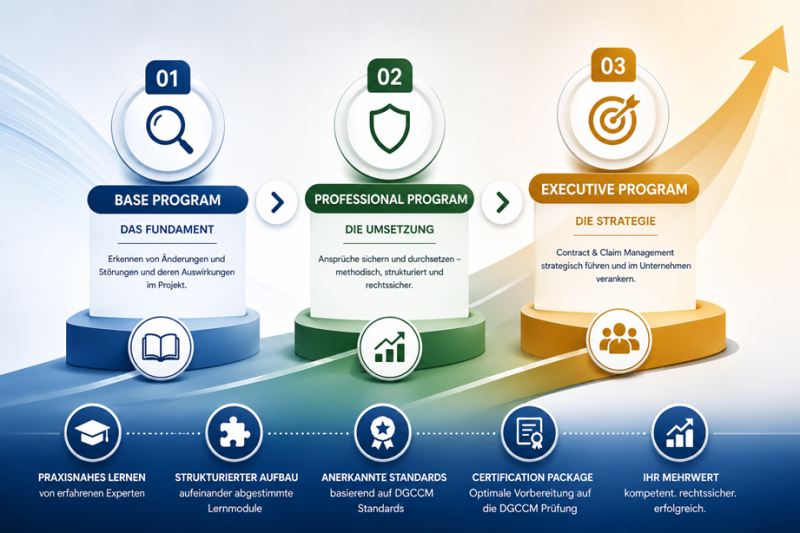 01

BASE PROGRAM

DAS FUNDAMENT

Erkennen von Änderungen und Störungen und deren Auswirkungen im Projekt.

02

PROFESSIONAL PROGRAM

DIE UMSETZUNG

Ansprüche sichern und durchsetzen – methodisch, strukturiert und rechtssicher.

03

EXECUTIVE PROGRAM

DIE STRATEGIE

Contract & Claim Management strategisch führen und im Unternehmen verankern.

PRAXISNAHES LERNEN
von erfahrenen Experten

STRUKTURIERTER AUFBAU
aufeinander abgestimmte Lernmodule

ANERKANNTE STANDARDS
basierend auf DGCCM Standards

CERTIFICATION PACKAGE
Optimale Vorbereitung auf die DGCCM Prüfung

IHR MEHRWERT
kompetent. rechtssicher. erfolgreich.